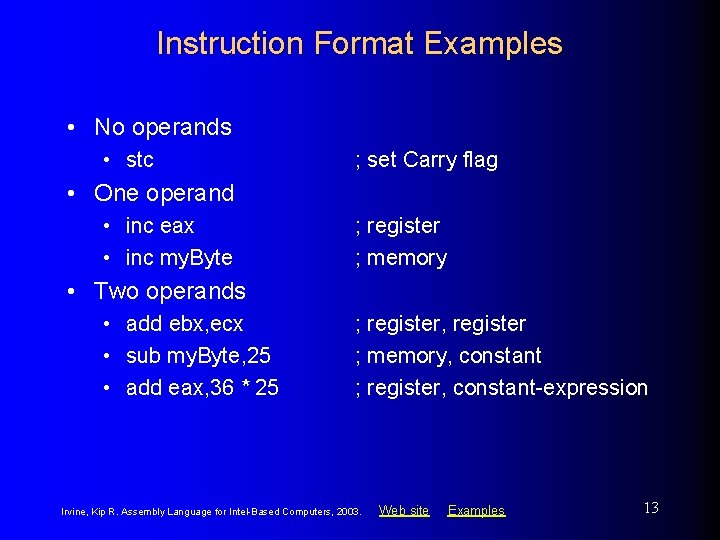 Instruction Format Examples

• No operands
 • stc ; set Carry flag
• One operand
 • inc eax ; register
 • inc myByte ; memory
• Two operands
 • add ebx,ecx ; register, register
 • sub myByte,25 ; memory, constant
 • add eax,36 * 25 ; register, constant-expression

Irvine, Kip R. Assembly Language for Intel-Based Computers, 2003. Web site Examples 13